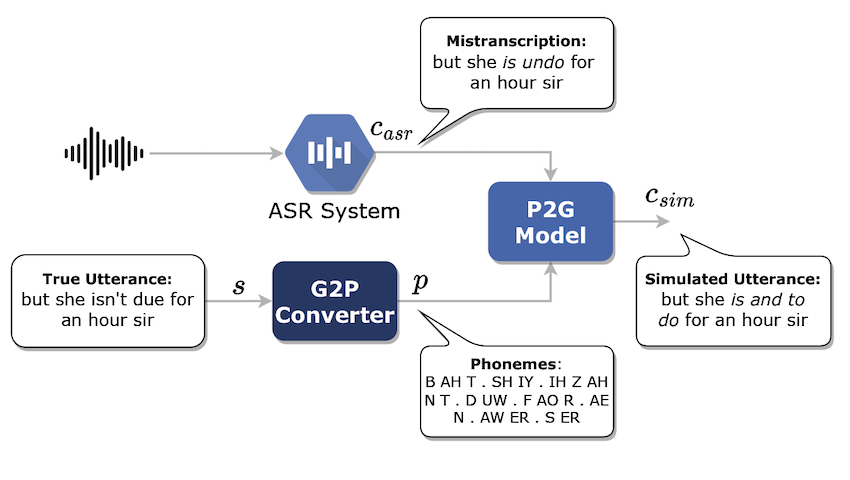 Mistranscription:
but she is undo for an hour sir

$c_{asr}$

ASR System

P2G Model

$c_{sim}$

True Utterance:
but she isn't due for an hour sir

$s$

G2P Converter

$p$

Simulated Utterance:
but she is and to do for an hour sir

Phonemes:
B AH T . SH IY . IH Z AH N T . D UW . F AO R . AE N . AW ER . S ER